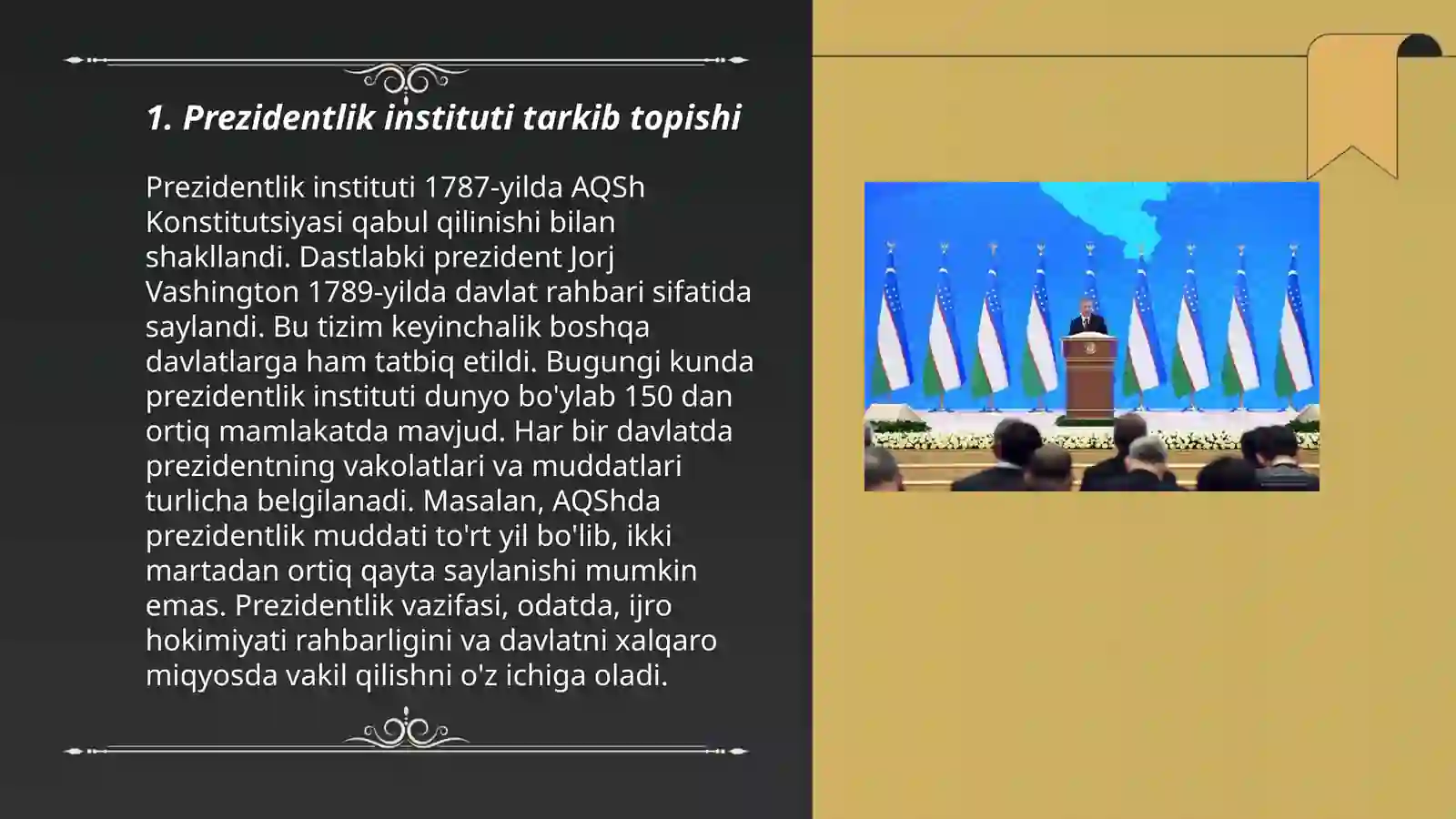 1. Prezidentlik instituti tarkib topishi

Prezidentlik instituti 1787-yilda AQSh Konstitutsiyasi qabul qilinishi bilan shakllandi. Dastlabki prezident Jorj Vashington 1789-yilda davlat rahbari sifatida saylandi. Bu tizim keyinchalik boshqa davlatlarga ham tatbiq etildi. Bugungi kunda prezidentlik instituti dunyo bo'ylab 150 dan ortiq mamlakatda mavjud. Har bir davlatda prezidentning vakolatlari va muddatlari turlicha belgilanadi. Masalan, AQShda prezidentlik muddati to'rt yil bo'lib, ikki martadan ortiq qayta saylanishi mumkin emas. Prezidentlik vazifasi, odatda, ijro hokimiyati rahbarligini va davlatni xalqaro miqyosda vakil qilishni o'z ichiga oladi.